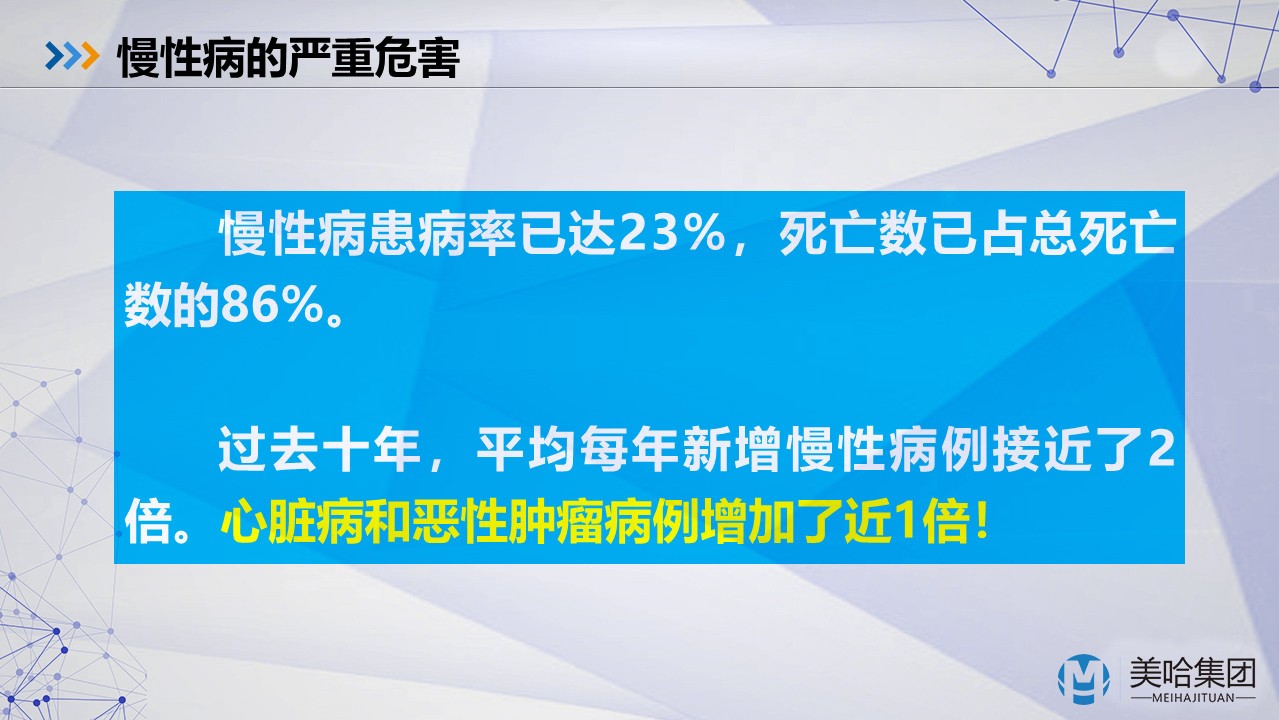 慢性病的严重危害

慢性病患病率已达23%，死亡数已占总死亡数的86%。

过去十年，平均每年新增慢性病例接近了2倍。心脏病和恶性肿瘤病例增加了近1倍！

美哈集团
MEIHAJITUAN